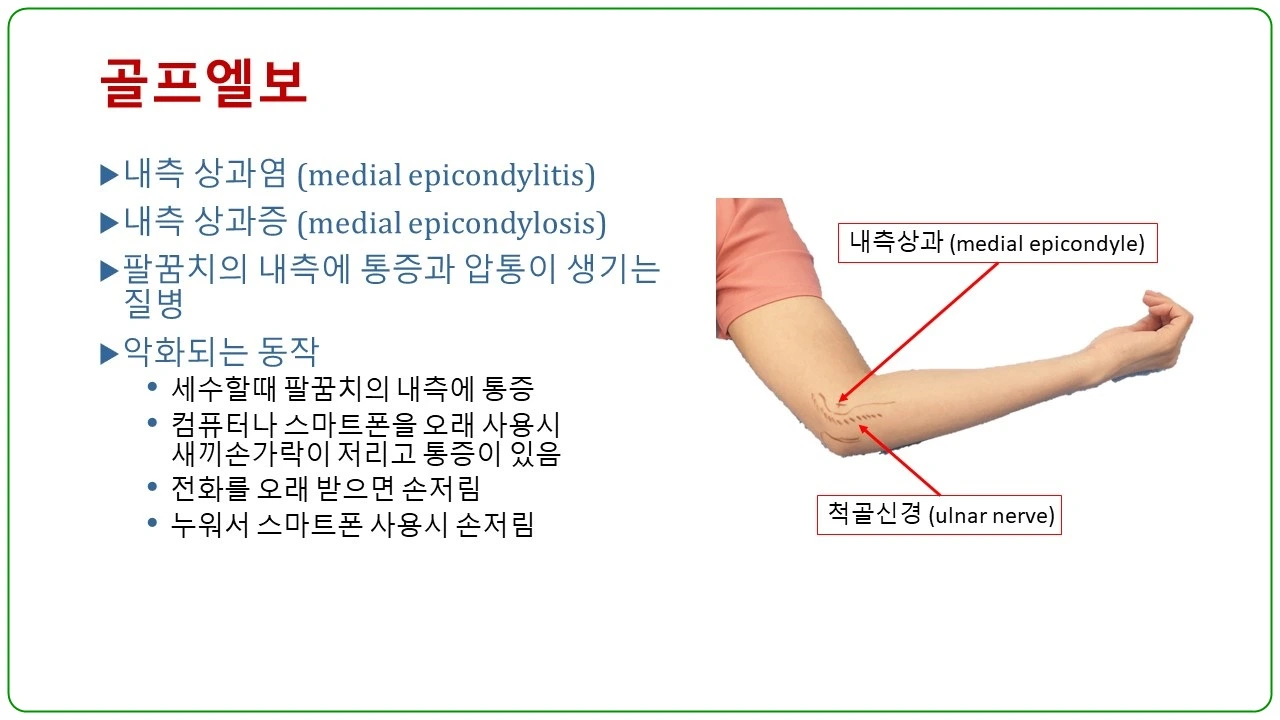 골프엘보

▶내측 상과염 (medial epicondylitis)

▶내측 상과증 (medial epicondylosis)

▶팔꿈치의 내측에 통증과 압통이 생기는 질병

▶악화되는 동작

• 세수할때 팔꿈치의 내측에 통증

• 컴퓨터나 스마트폰을 오래 사용시 새끼손가락이 저리고 통증이 있음

• 전화를 오래 받으면 손저림

• 누워서 스마트폰 사용시 손저림

내측상과 (medial epicondyle)

척골신경 (ulnar nerve)